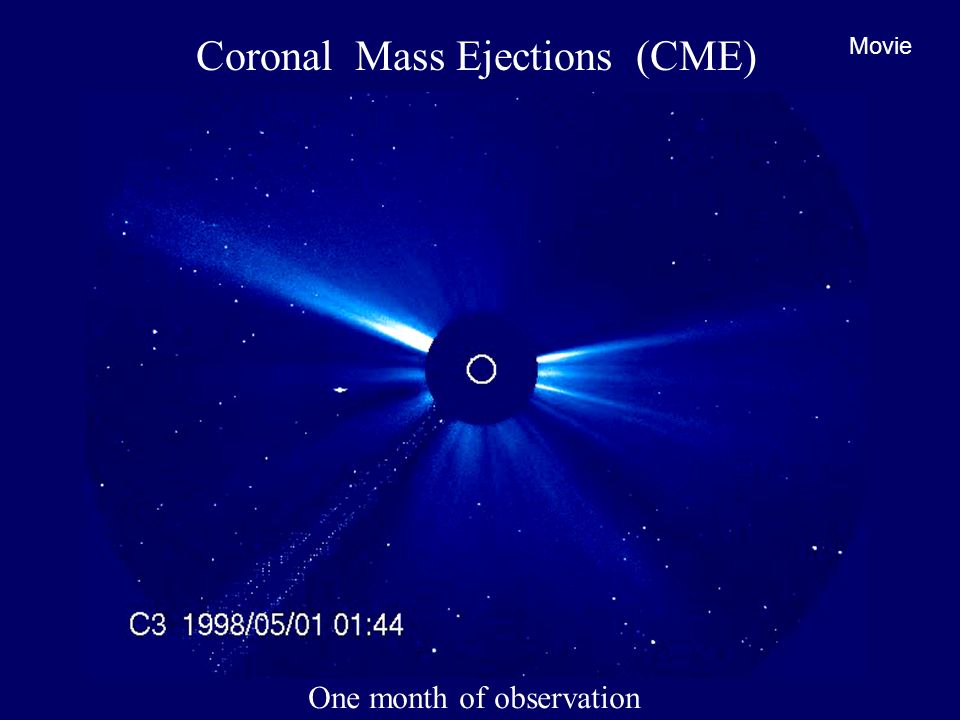 Coronal Mass Ejections (CME)

Movie

C3 1998/05/01 01:44

One month of observation